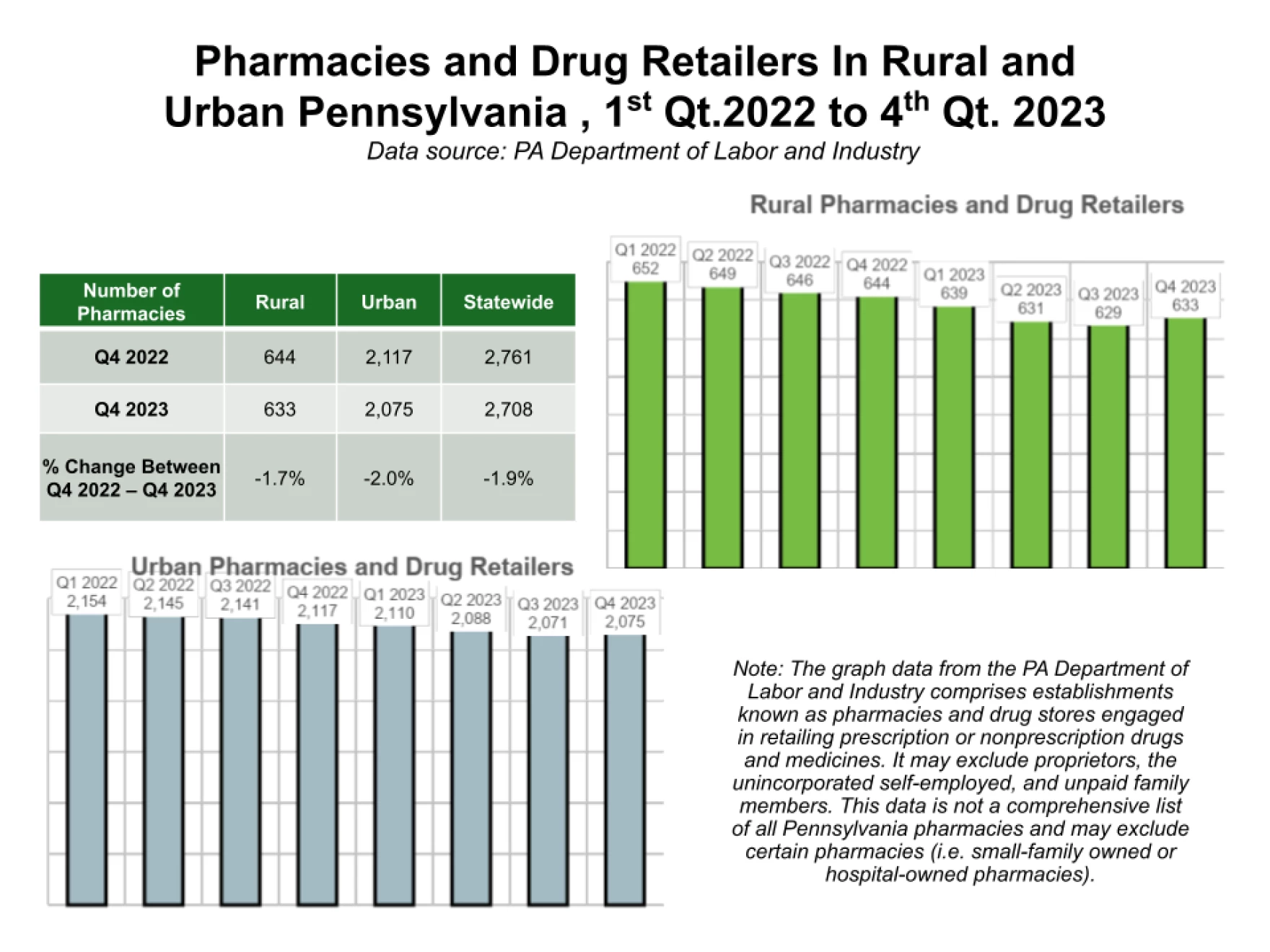 Pharmacies and Drug Retailers In Rural and Urban Pennsylvania , 1$^{st}$ Qt.2022 to 4$^{th}$ Qt. 2023

Data source: PA Department of Labor and Industry

| Number of Pharmacies | Rural | Urban | Statewide |
|---|---|---|---|
| Q4 2022 | 644 | 2,117 | 2,761 |
| Q4 2023 | 633 | 2,075 | 2,708 |
| % Change Between Q4 2022 – Q4 2023 | -1.7% | -2.0% | -1.9% |

Rural Pharmacies and Drug Retailers

Q1 2022 652
Q2 2022 649
Q3 2022 646
Q4 2022 644
Q1 2023 639
Q2 2023 631
Q3 2023 629
Q4 2023 633

Urban Pharmacies and Drug Retailers

Q1 2022 2,154
Q2 2022 2,145
Q3 2022 2,141
Q4 2022 2,117
Q1 2023 2,110
Q2 2023 2,088
Q3 2023 2,071
Q4 2023 2,075

Note: The graph data from the PA Department of Labor and Industry comprises establishments known as pharmacies and drug stores engaged in retailing prescription or nonprescription drugs and medicines. It may exclude proprietors, the unincorporated self-employed, and unpaid family members. This data is not a comprehensive list of all Pennsylvania pharmacies and may exclude certain pharmacies (i.e. small-family owned or hospital-owned pharmacies).